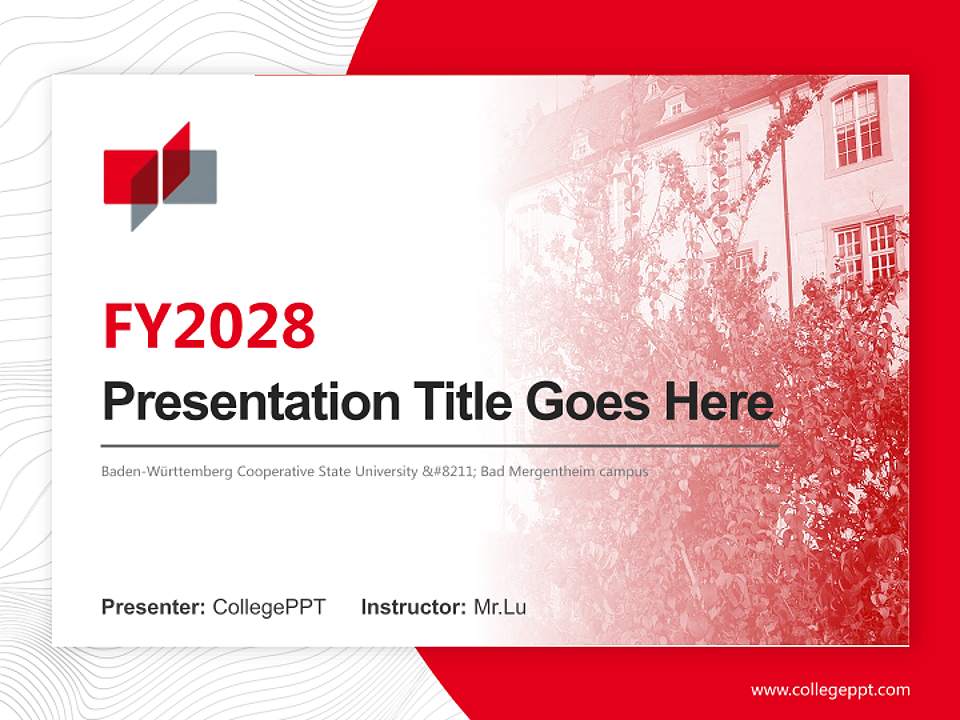 FY2028

Presentation Title Goes Here

Baden-Württemberg Cooperative State University &#8211; Bad Mergentheim campus

Presenter: CollegePPT Instructor: Mr.Lu

www.collegeppt.com